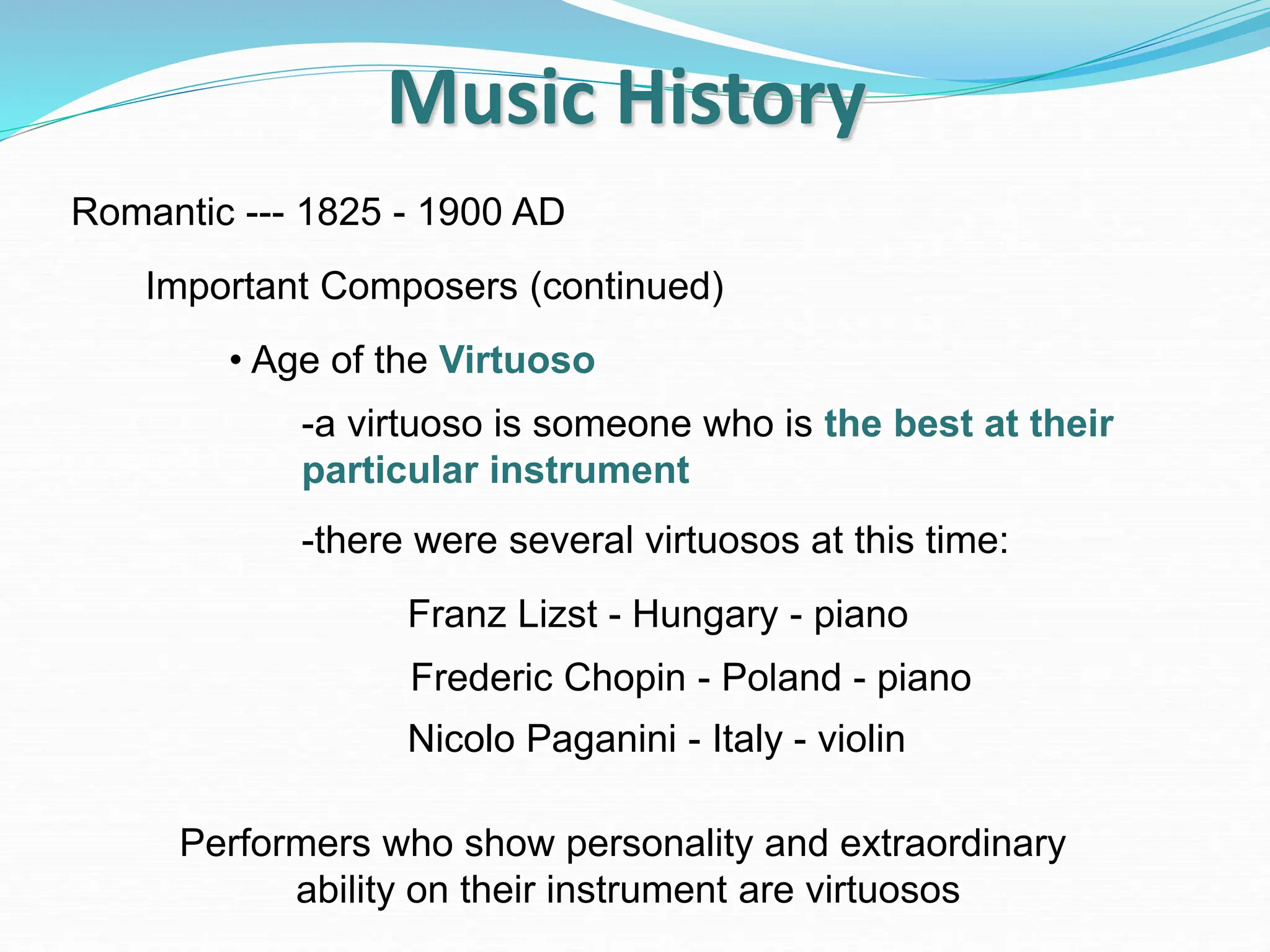 Music History

Romantic --- 1825 - 1900 AD

Important Composers (continued)

• Age of the Virtuoso

-a virtuoso is someone who is the best at their particular instrument

-there were several virtuosos at this time:

Franz Lizst - Hungary - piano

Frederic Chopin - Poland - piano

Nicolo Paganini - Italy - violin

Performers who show personality and extraordinary ability on their instrument are virtuosos